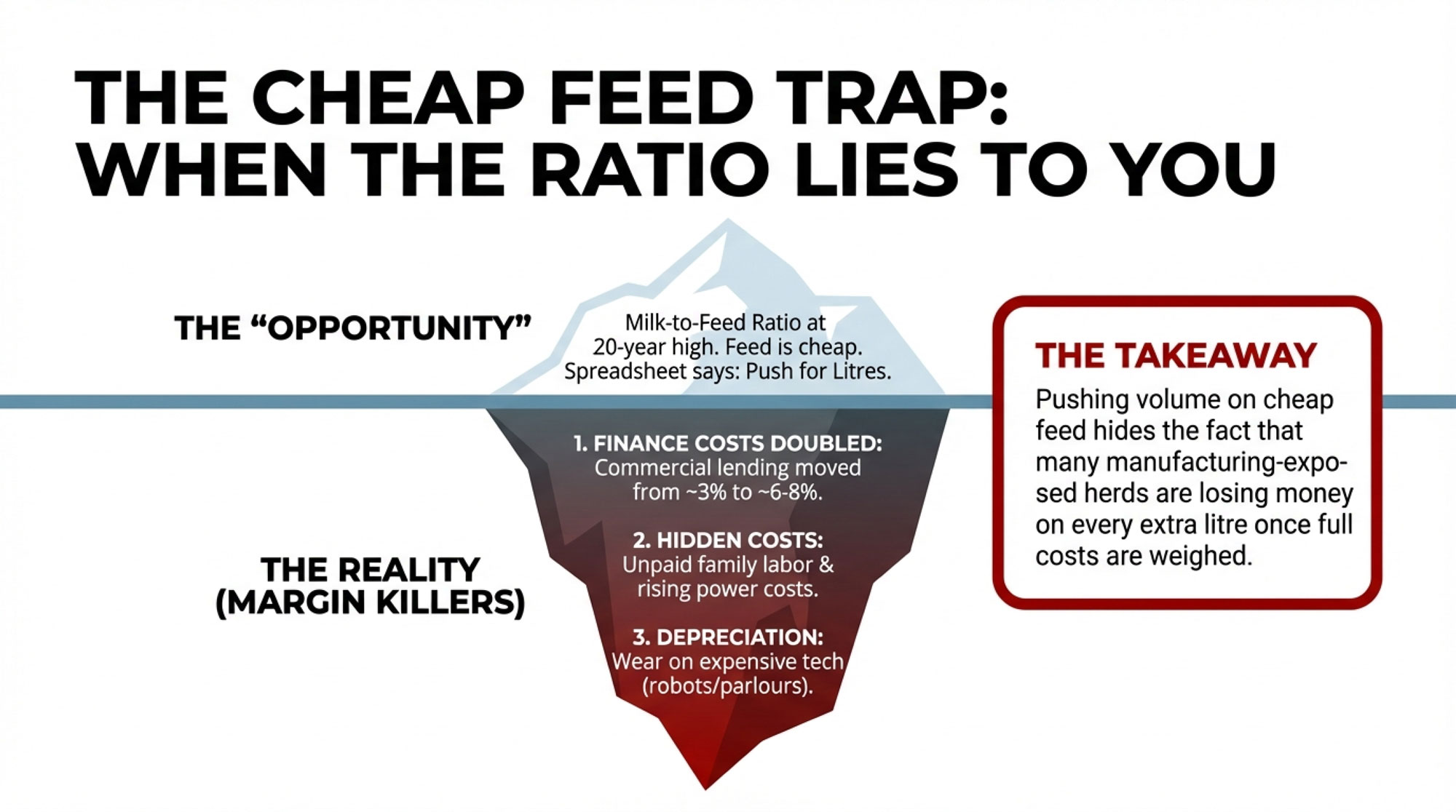 THE CHEAP FEED TRAP: WHEN THE RATIO LIES TO YOU

THE “OPPORTUNITY”

Milk-to-Feed Ratio at 20-year high. Feed is cheap. Spreadsheet says: Push for Litres.

THE REALITY (MARGIN KILLERS)

1. FINANCE COSTS DOUBLED: Commercial lending moved from ~3% to ~6-8%.

2. HIDDEN COSTS: Unpaid family labor & rising power costs.

3. DEPRECIATION: Wear on expensive tech (robots/parlours).

THE TAKEAWAY

Pushing volume on cheap feed hides the fact that many manufacturing-exposed herds are losing money on every extra litre once full costs are weighed.